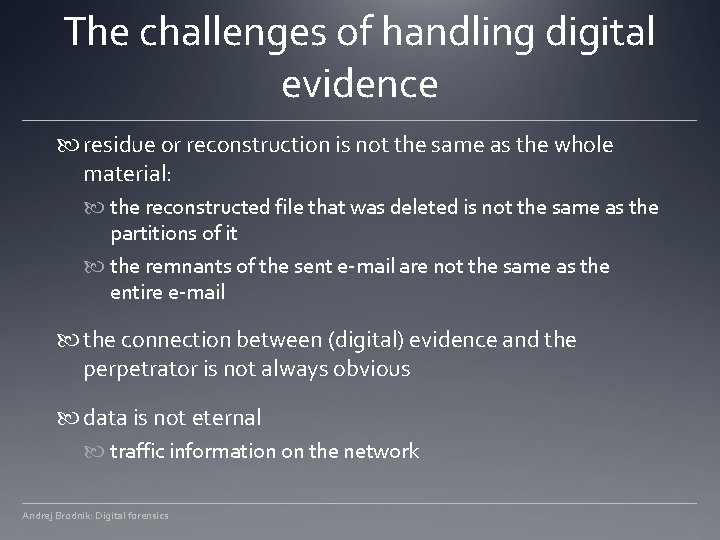 The challenges of handling digital evidence

residue or reconstruction is not the same as the whole material:

the reconstructed file that was deleted is not the same as the partitions of it

the remnants of the sent e-mail are not the same as the entire e-mail

the connection between (digital) evidence and the perpetrator is not always obvious

data is not eternal

traffic information on the network

Andrej Brodnik: Digital forensics